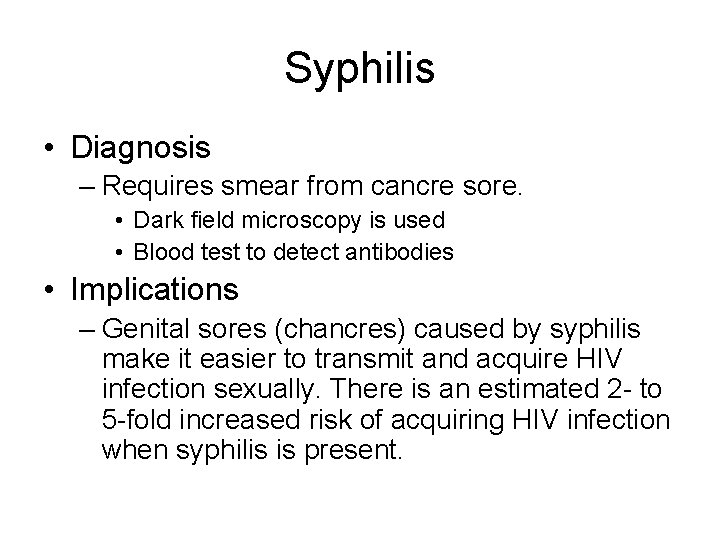 Syphilis

• Diagnosis
– Requires smear from cancre sore.
• Dark field microscopy is used
• Blood test to detect antibodies

• Implications
– Genital sores (chancres) caused by syphilis make it easier to transmit and acquire HIV infection sexually. There is an estimated 2- to 5-fold increased risk of acquiring HIV infection when syphilis is present.